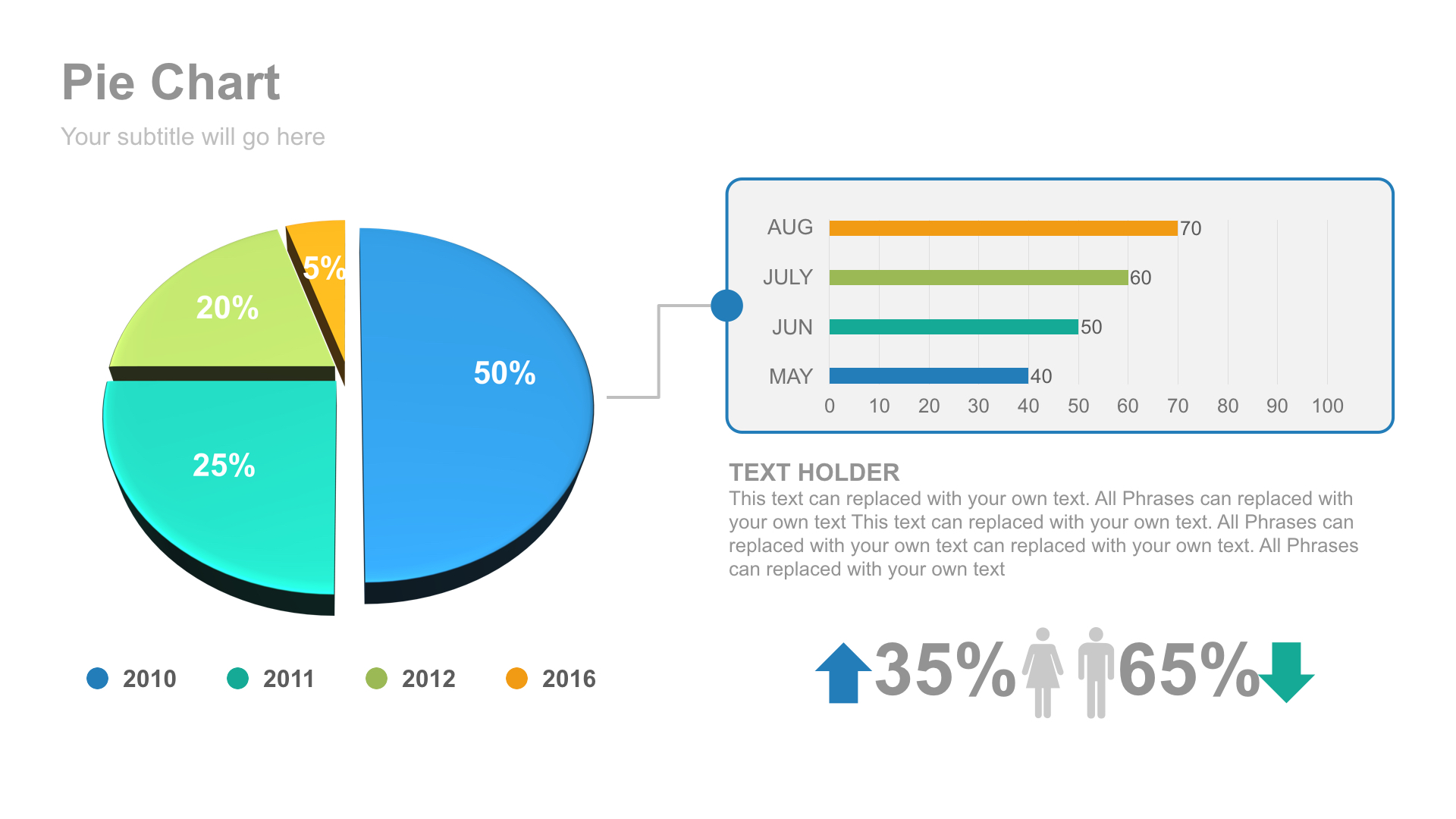 Pie Chart

Your subtitle will go here

5%
20%
50%
25%

2010 2011 2012 2016

AUG 70
JULY 60
JUN 50
MAY 40

0 10 20 30 40 50 60 70 80 90 100

TEXT HOLDER
This text can replaced with your own text. All Phrases can replaced with your own text This text can replaced with your own text. All Phrases can replaced with your own text can replaced with your own text. All Phrases can replaced with your own text

35% 65%